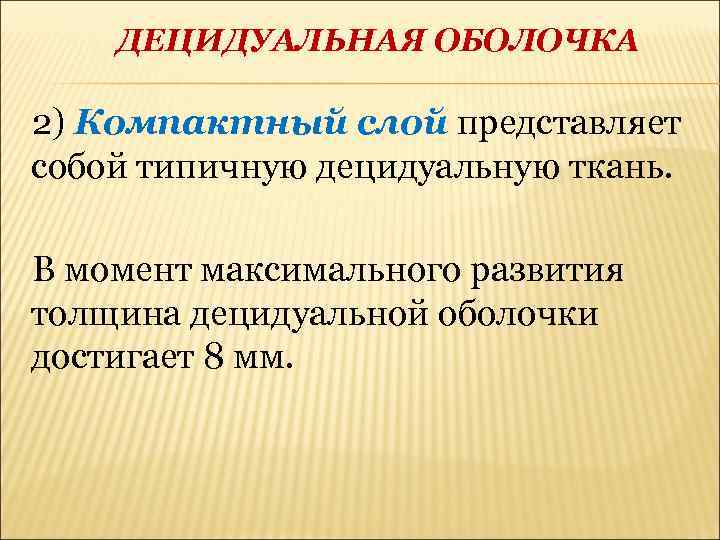 ДЕЦИДУАЛЬНАЯ ОБОЛОЧКА

2) Компактный слой представляет собой типичную децидуальную ткань.

В момент максимального развития толщина децидуальной оболочки достигает 8 мм.